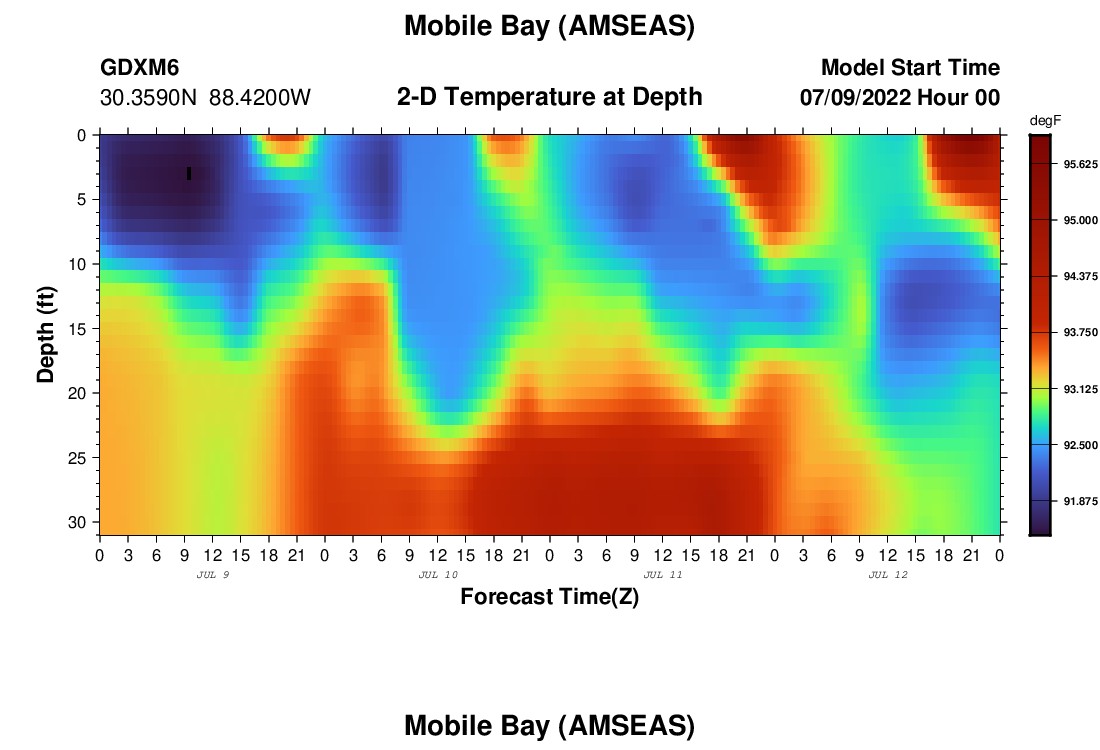 Mobile Bay (AMSEAS)

GDXM6
30.3590N 88.4200W

2-D Temperature at Depth

Model Start Time
07/09/2022 Hour 00

degF
95.625
95.000
94.375
93.750
93.125
92.500
91.875

Depth (ft)
0
5
10
15
20
25
30

0 3 6 9 12 15 18 21 0 3 6 9 12 15 18 21 0 3 6 9 12 15 18 21 0 3 6 9 12 15 18 21 0
JUL 9 JUL 10 JUL 11 JUL 12

Forecast Time(Z)

Mobile Bay (AMSEAS)